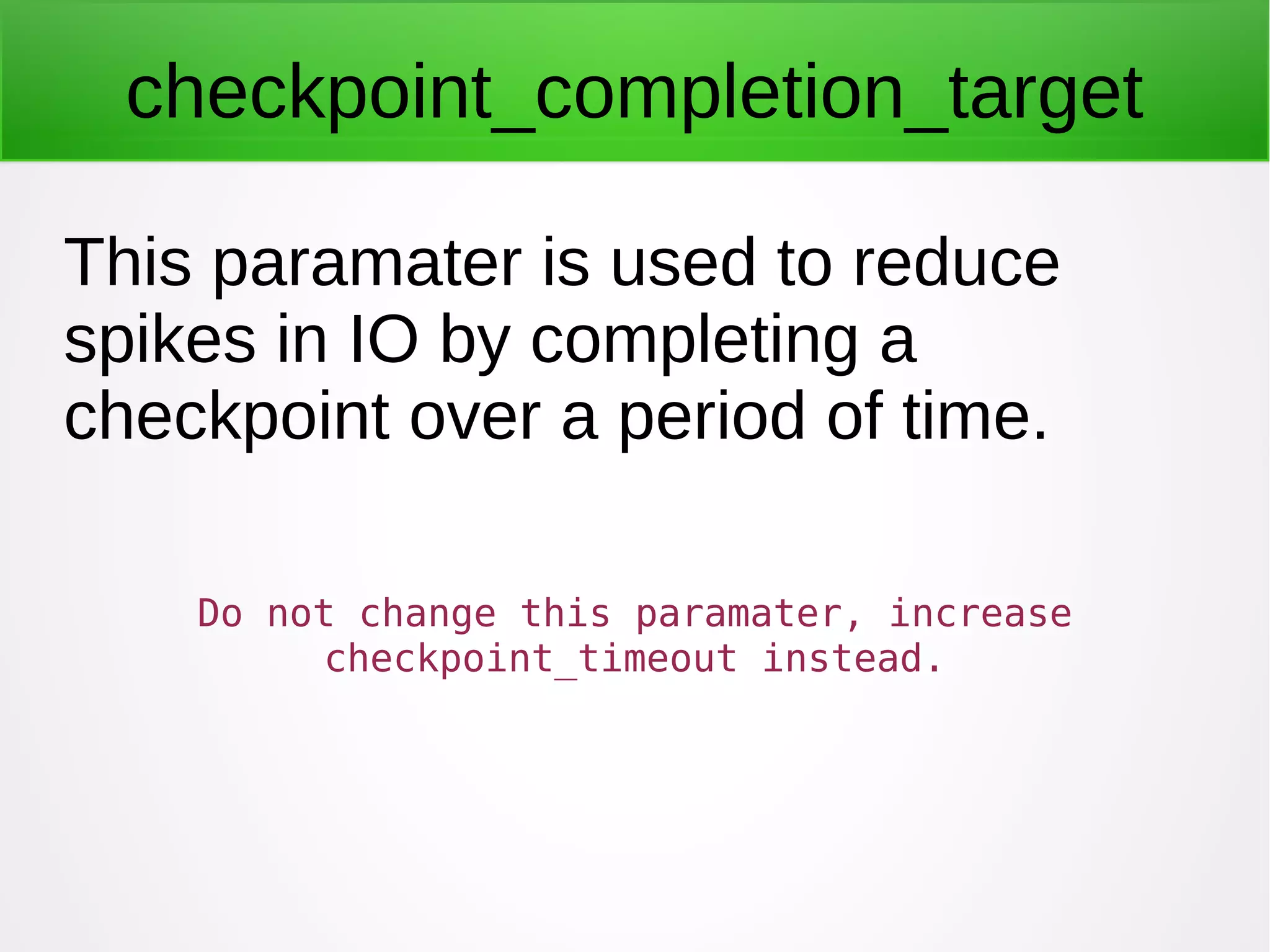 checkpoint_completion_target

This paramater is used to reduce spikes in IO by completing a checkpoint over a period of time.

Do not change this paramater, increase checkpoint_timeout instead.